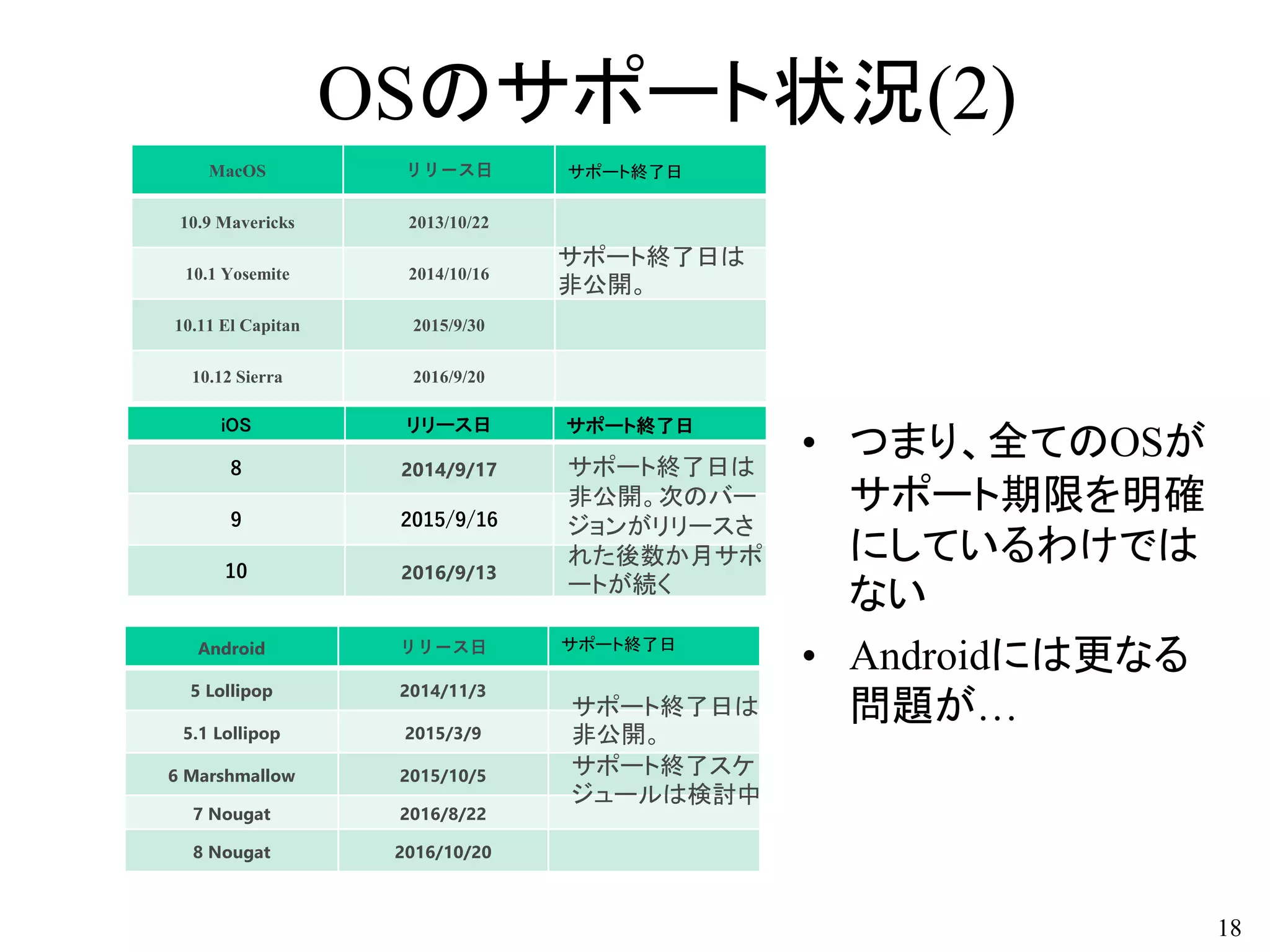 OSのサポート状況(2)

| MacOS | リリース日 | サポート終了日 |
|---|---|---|
| 10.9 Mavericks | 2013/10/22 | サポート終了日は非公開。 |
| 10.1 Yosemite | 2014/10/16 | |
| 10.11 El Capitan | 2015/9/30 | |
| 10.12 Sierra | 2016/9/20 | |

| iOS | リリース日 | サポート終了日 |
|---|---|---|
| 8 | 2014/9/17 | サポート終了日は非公開。次のバージョンがリリースされた後数か月サポートが続く |
| 9 | 2015/9/16 | |
| 10 | 2016/9/13 | |

| Android | リリース日 | サポート終了日 |
|---|---|---|
| 5 Lollipop | 2014/11/3 | サポート終了日は非公開。サポート終了スケジュールは検討中 |
| 5.1 Lollipop | 2015/3/9 | |
| 6 Marshmallow | 2015/10/5 | |
| 7 Nougat | 2016/8/22 | |
| 8 Nougat | 2016/10/20 | |

• つまり、全てのOSがサポート期限を明確にしているわけではない
• Androidには更なる問題が…

18